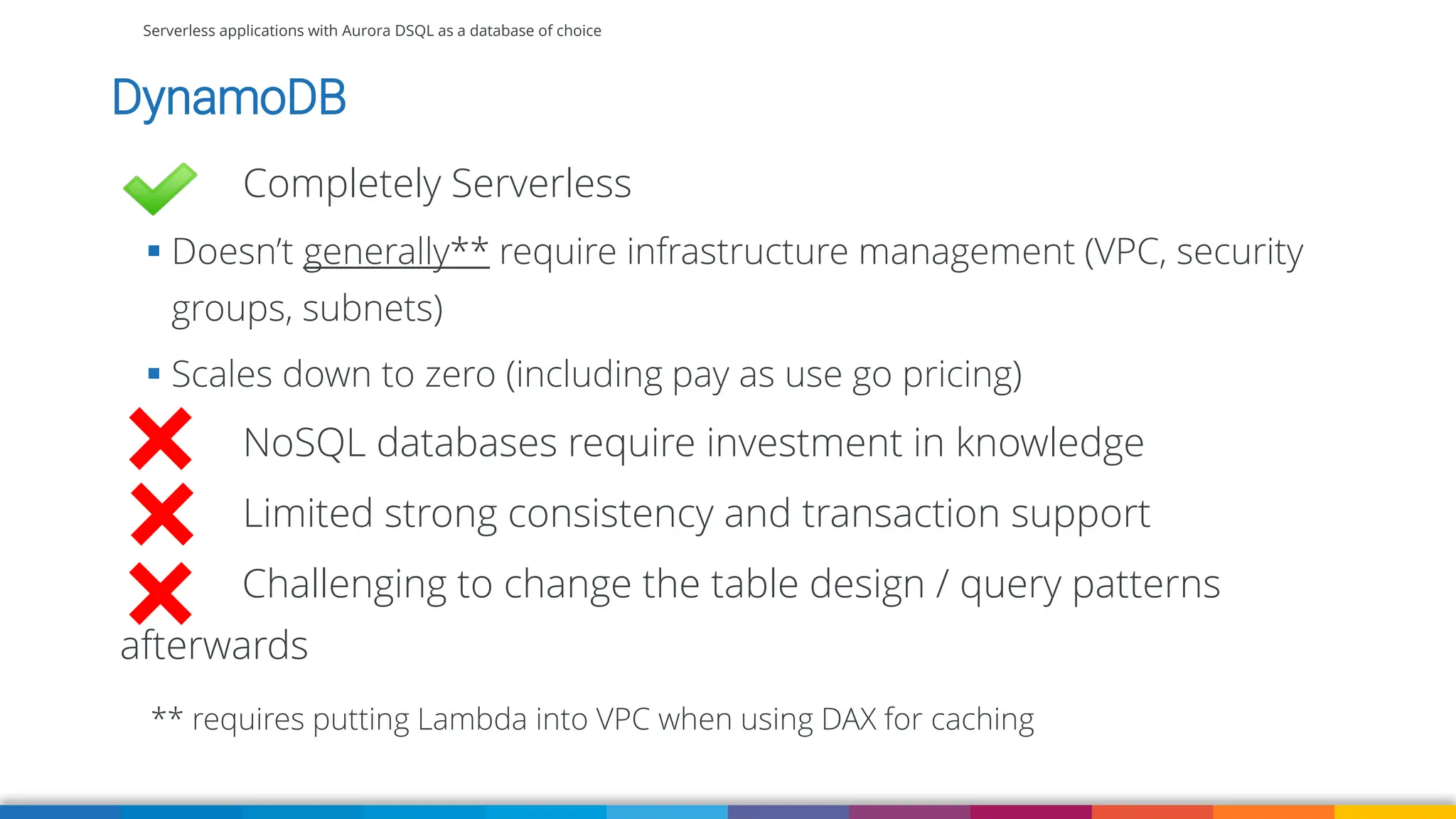 Serverless applications with Aurora DSQL as a database of choice

DynamoDB

Completely Serverless

▪ Doesn't generally** require infrastructure management (VPC, security groups, subnets)

▪ Scales down to zero (including pay as use go pricing)

NoSQL databases require investment in knowledge

Limited strong consistency and transaction support

Challenging to change the table design / query patterns afterwards

** requires putting Lambda into VPC when using DAX for caching